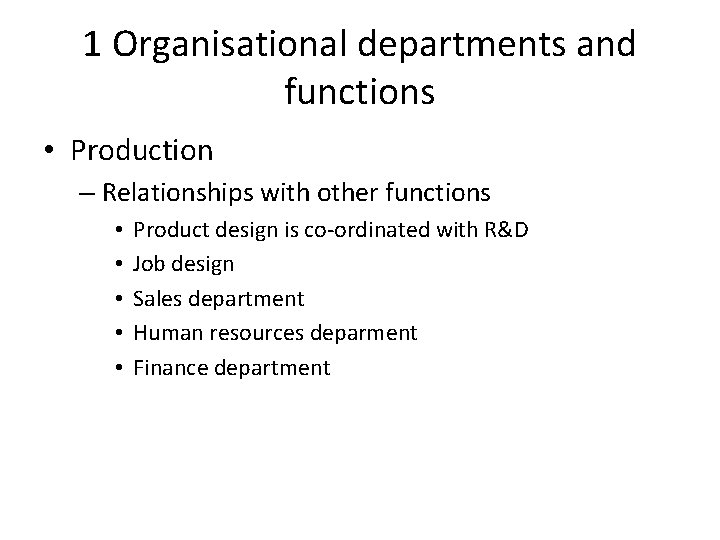 1 Organisational departments and functions

• Production
– Relationships with other functions
• Product design is co-ordinated with R&D
• Job design
• Sales department
• Human resources deparment
• Finance department